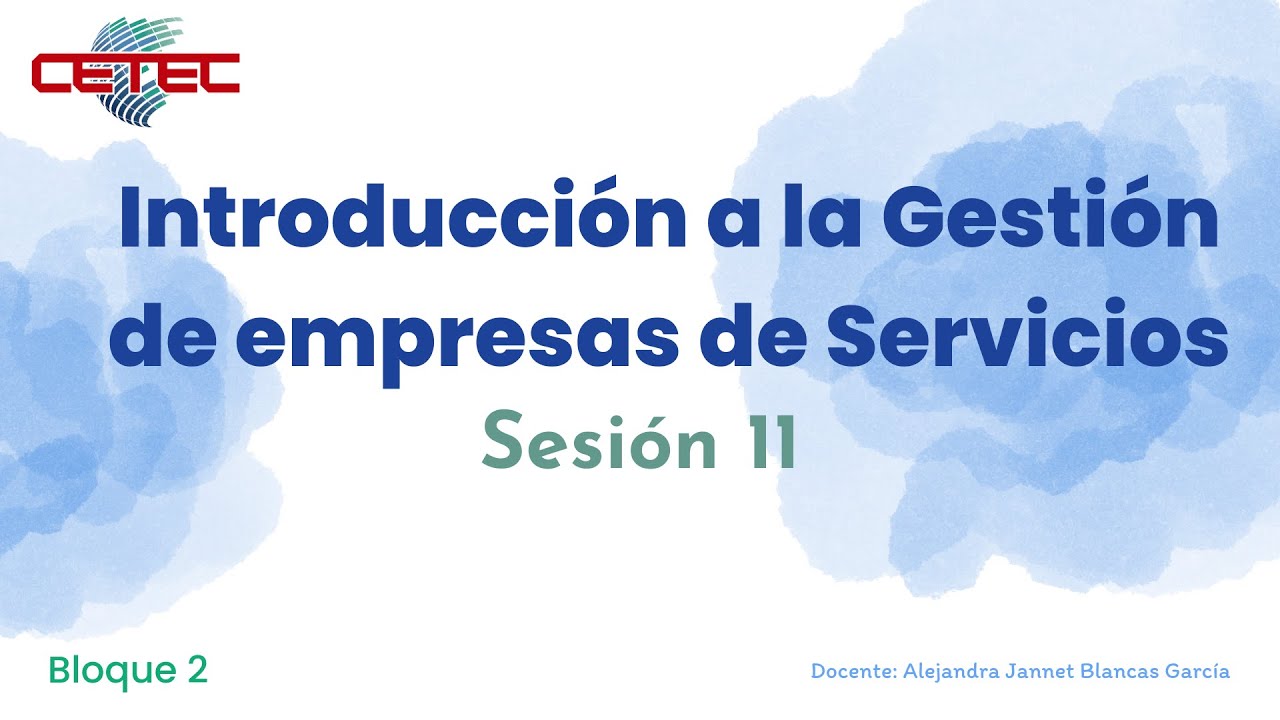 CETEC

Introducción a la Gestión de empresas de Servicios

Sesión 11

Bloque 2

Docente: Alejandra Jannet Blancas García